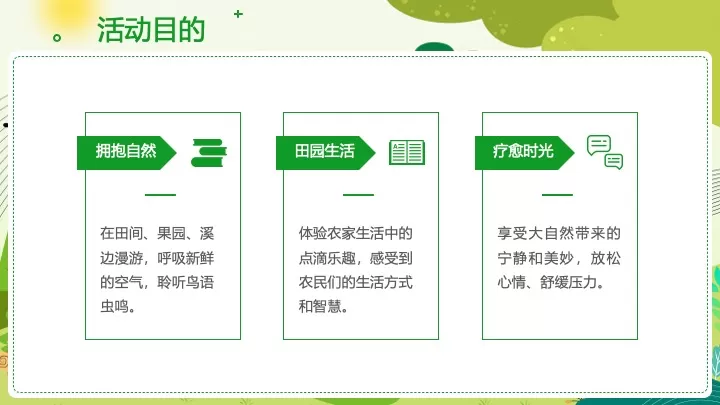 活动目的

拥抱自然

在田间、果园、溪边漫游，呼吸新鲜的空气，聆听鸟语虫鸣。

田园生活

体验农家生活中的点滴乐趣，感受到农民们的生活方式和智慧。

疗愈时光

享受大自然带来的宁静和美妙，放松心情、舒缓压力。